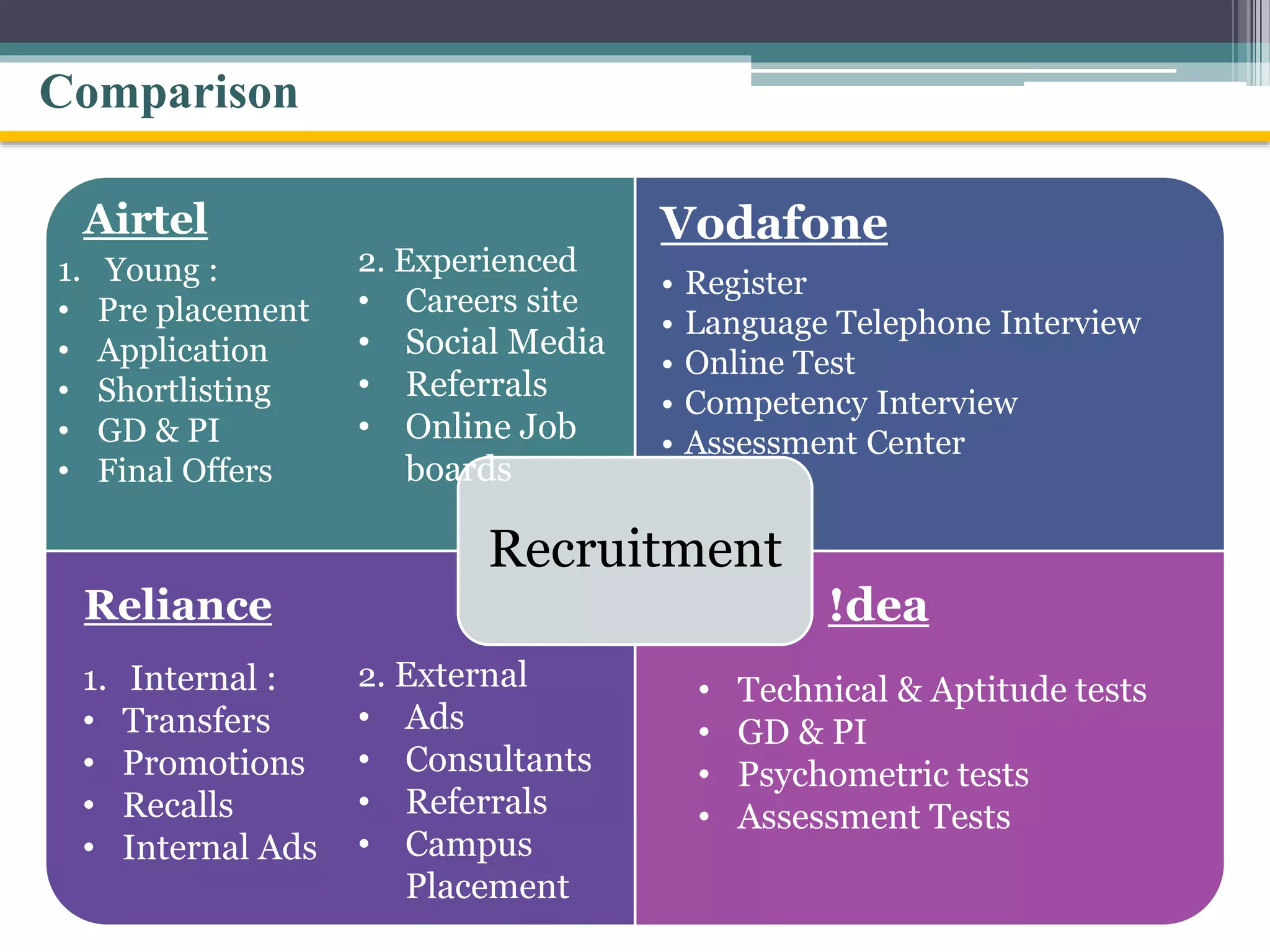 Comparison

Airtel

1. Young :
• Pre placement
• Application
• Shortlisting
• GD & PI
• Final Offers

2. Experienced
• Careers site
• Social Media
• Referrals
• Online Job boards

Vodafone

• Register
• Language Telephone Interview
• Online Test
• Competency Interview
• Assessment Center

Recruitment

Reliance

1. Internal :
• Transfers
• Promotions
• Recalls
• Internal Ads

2. External
• Ads
• Consultants
• Referrals
• Campus Placement

!dea

• Technical & Aptitude tests
• GD & PI
• Psychometric tests
• Assessment Tests